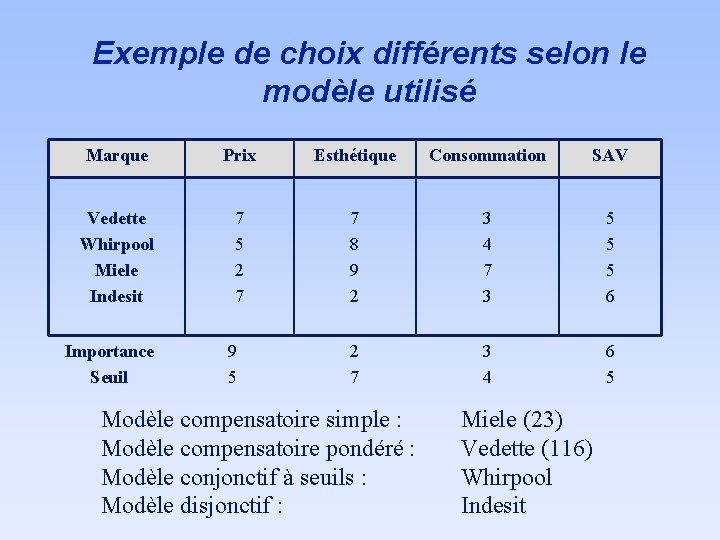 Exemple de choix différents selon le modèle utilisé

| Marque | Prix | Esthétique | Consommation | SAV |
|---|---|---|---|---|
| Vedette | 7 | 7 | 3 | 5 |
| Whirpool | 5 | 8 | 4 | 5 |
| Miele | 2 | 9 | 7 | 5 |
| Indesit | 7 | 2 | 3 | 6 |
| Importance | 9 | 2 | 3 | 6 |
| Seuil | 5 | 7 | 4 | 5 |

Modèle compensatoire simple : Miele (23)
Modèle compensatoire pondéré : Vedette (116)
Modèle conjonctif à seuils : Whirpool
Modèle disjonctif : Indesit